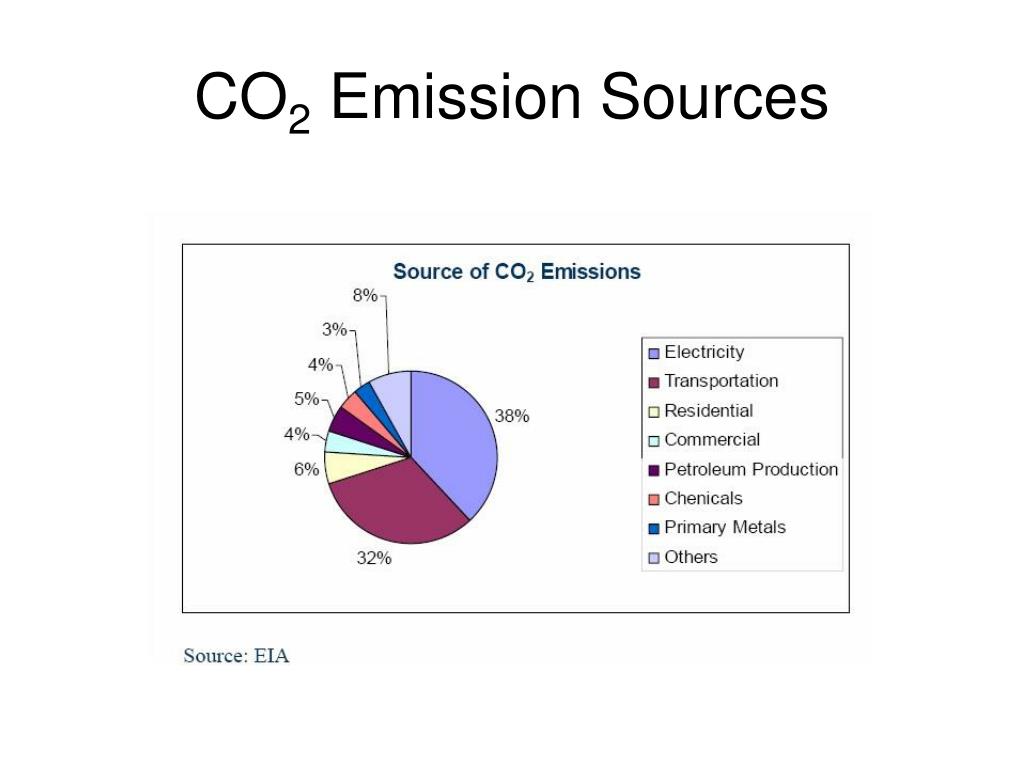 $CO_2$ Emission Sources

Source of $CO_2$ Emissions

8%
3%
4%
5%
4%
6%
32%
38%

Electricity
Transportation
Residential
Commercial
Petroleum Production
Chenicals
Primary Metals
Others

Source: EIA